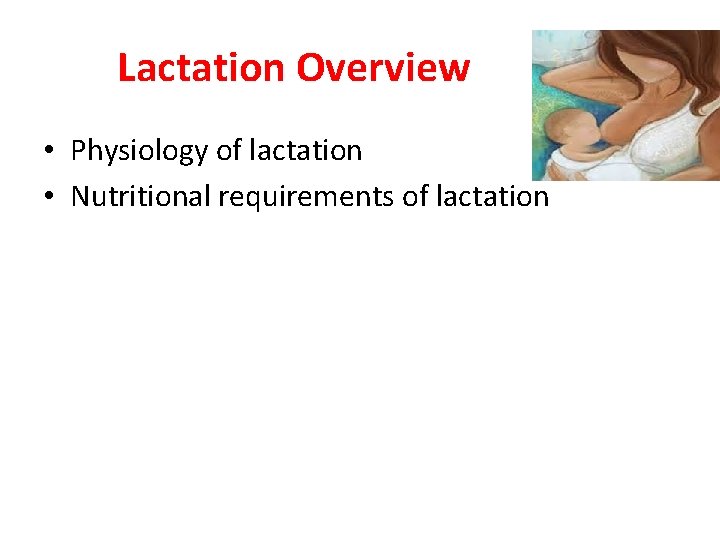 Lactation Overview

• Physiology of lactation
• Nutritional requirements of lactation